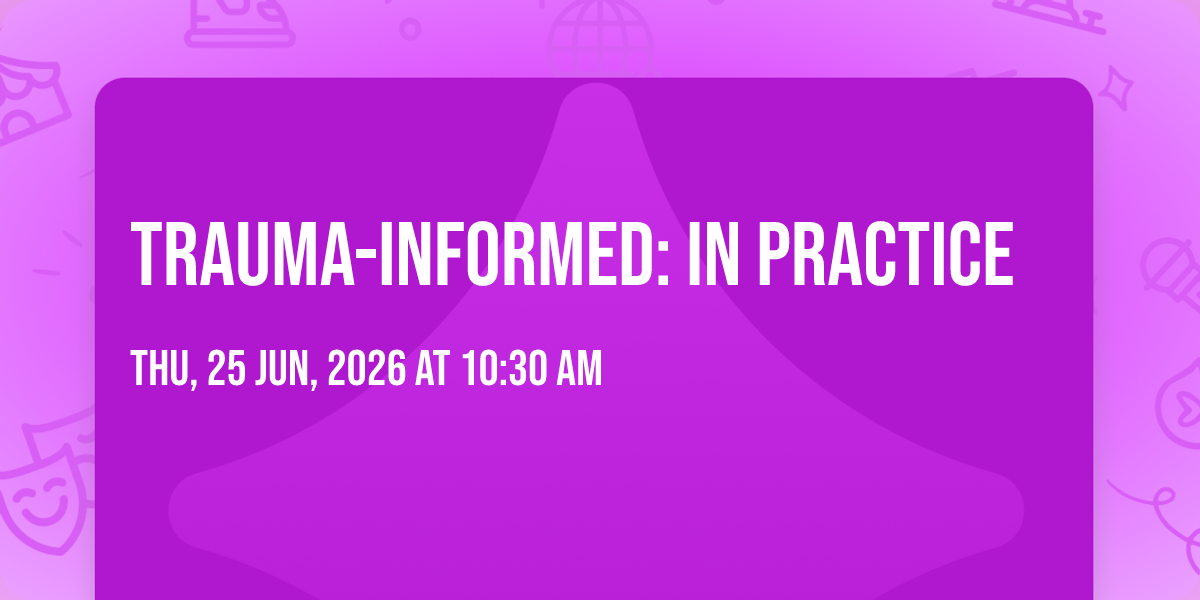 TRAUMA-INFORMED: IN PRACTICE

THU, 25 JUN, 2026 AT 10:30 AM